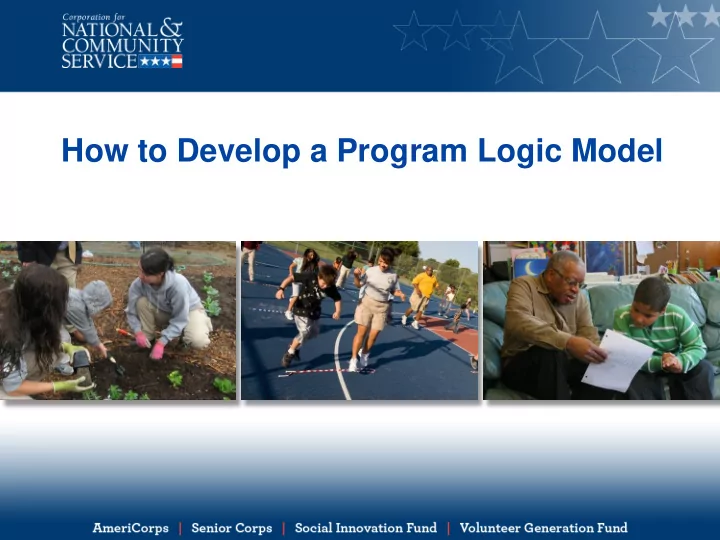 Corporation for
NATIONAL &
COMMUNITY
SERVICE

How to Develop a Program Logic Model

AmeriCorps | Senior Corps | Social Innovation Fund | Volunteer Generation Fund